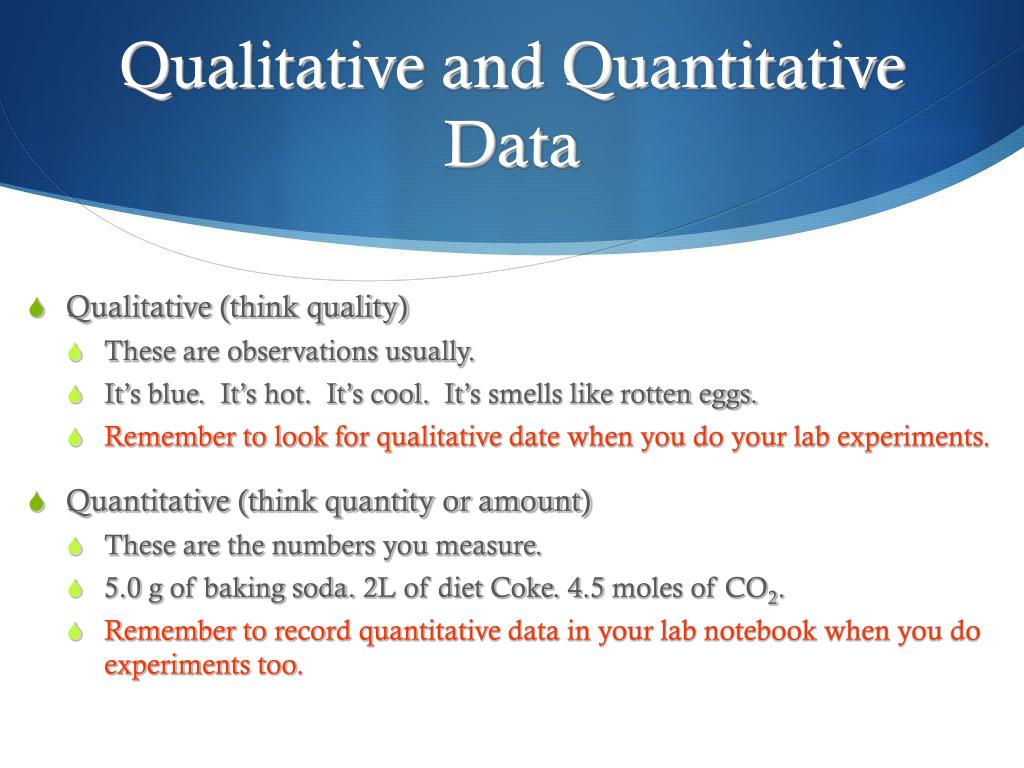 Qualitative and Quantitative Data

Qualitative (think quality)
These are observations usually.
It’s blue. It’s hot. It’s cool. It’s smells like rotten eggs.
Remember to look for qualitative date when you do your lab experiments.

Quantitative (think quantity or amount)
These are the numbers you measure.
5.0 g of baking soda. 2L of diet Coke. 4.5 moles of $CO_2$.
Remember to record quantitative data in your lab notebook when you do experiments too.